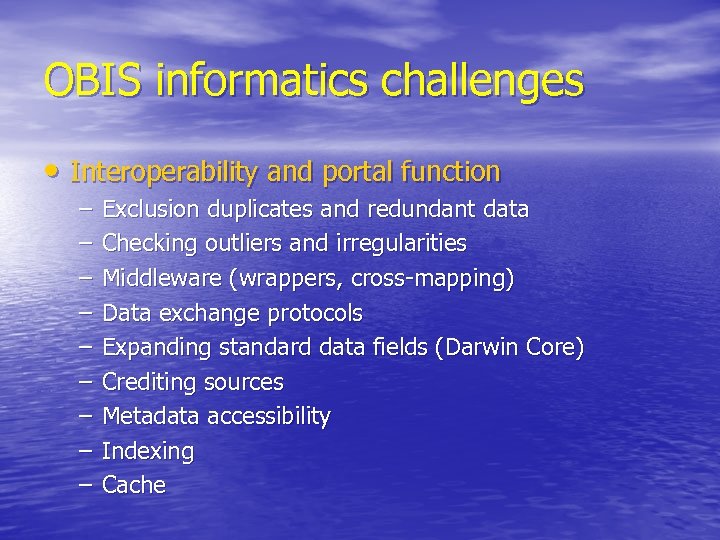 OBIS informatics challenges

• Interoperability and portal function
– Exclusion duplicates and redundant data
– Checking outliers and irregularities
– Middleware (wrappers, cross-mapping)
– Data exchange protocols
– Expanding standard data fields (Darwin Core)
– Crediting sources
– Metadata accessibility
– Indexing
– Cache